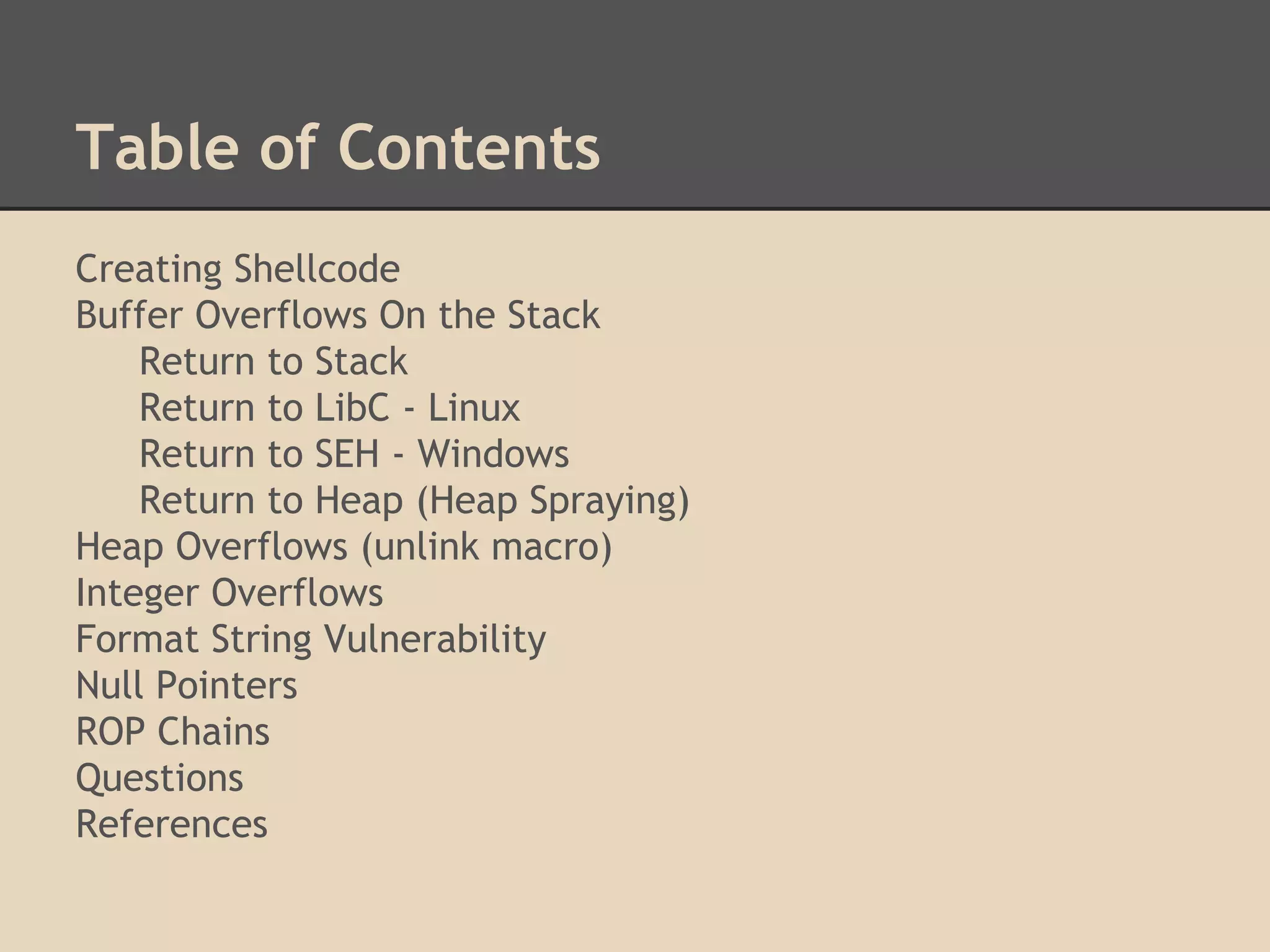 Table of Contents

Creating Shellcode
Buffer Overflows On the Stack
Return to Stack
Return to LibC - Linux
Return to SEH - Windows
Return to Heap (Heap Spraying)
Heap Overflows (unlink macro)
Integer Overflows
Format String Vulnerability
Null Pointers
ROP Chains
Questions
References